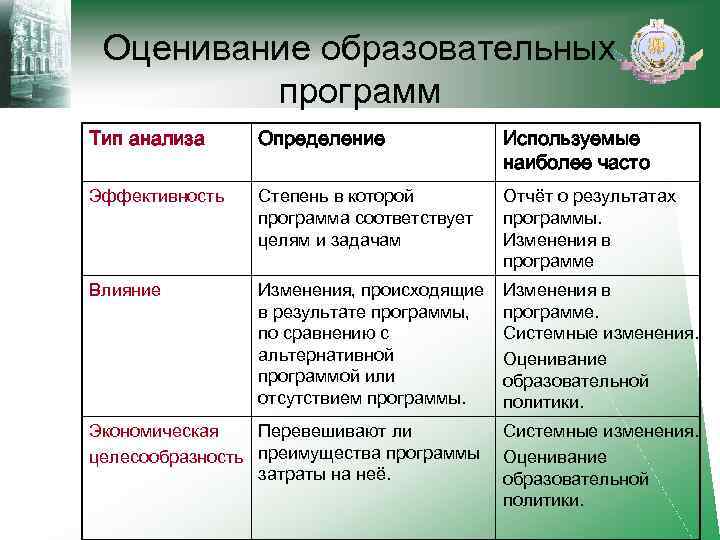 Оценивание образовательных программ

| Тип анализа | Определение | Используемые наиболее часто |
|---|---|---|
| Эффективность | Степень в которой программа соответствует целям и задачам | Отчёт о результатах программы. Изменения в программе |
| Влияние | Изменения, происходящие в результате программы, по сравнению с альтернативной программой или отсутствием программы. | Изменения в программе. Системные изменения. Оценивание образовательной политики. |
| Экономическая целесообразность | Перевешивают ли преимущества программы затраты на неё. | Системные изменения. Оценивание образовательной политики. |